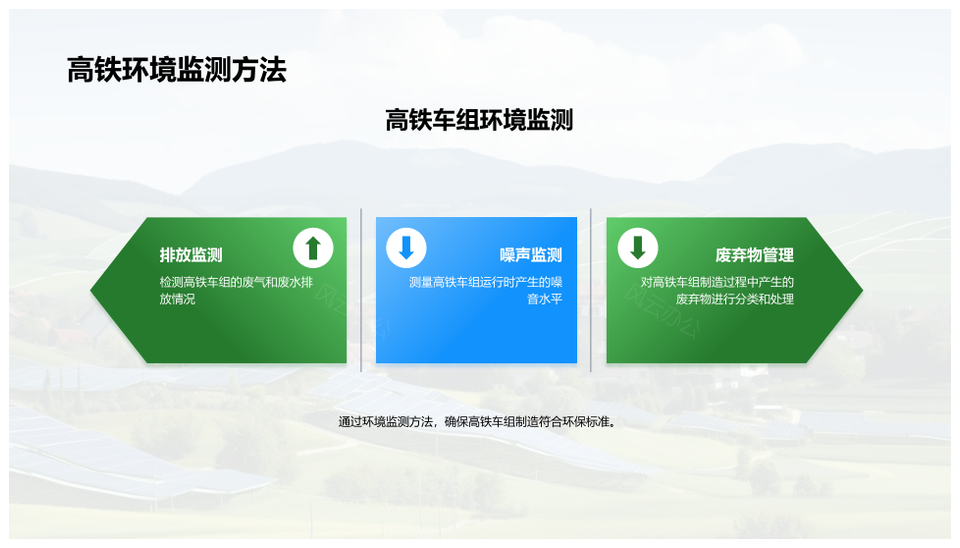 高铁环境监测方法

高铁车组环境监测

排放监测
检测高铁车组的废气和废水排放情况

噪声监测
测量高铁车组运行时产生的噪音水平

废弃物管理
对高铁车组制造过程中产生的废弃物进行分类和处理

通过环境监测方法，确保高铁车组制造符合环保标准。